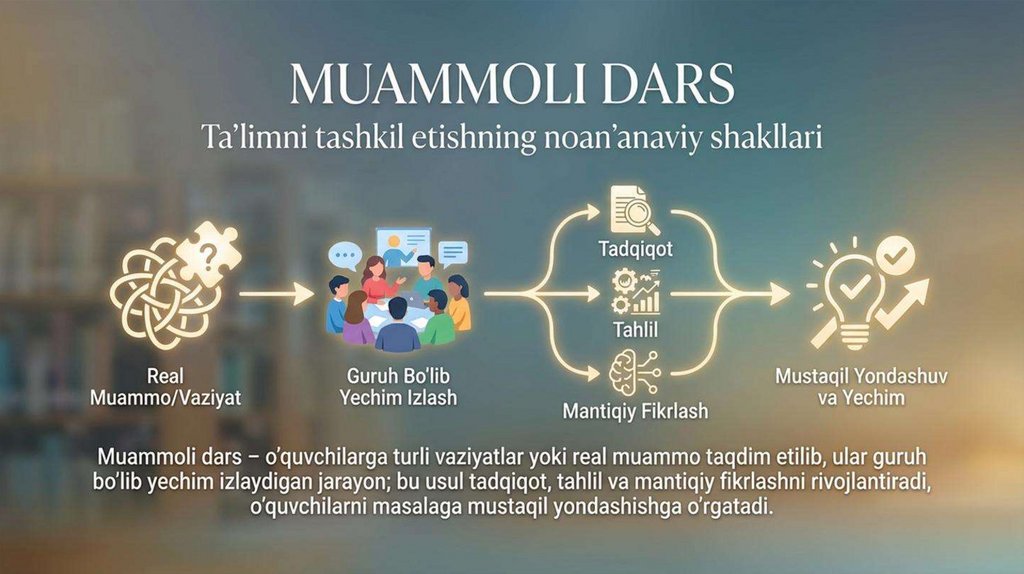 MUAMMOLI DARS
Ta'limni tashkil etishning noan'anaviy shakllari

Real Muammo/Vaziyat

Guruh Bo'lib Yechim Izlash

Tadqiqot

Tahlil

Mantiqiy Fikrlash

Mustaqil Yondashuv va Yechim

Muammoli dars – o'quvchilarga turli vaziyatlar yoki real muammo taqdim etilib, ular guruh bo'lib yechim izlaydigan jarayon; bu usul tadqiqot, tahlil va mantiqiy fikrlashni rivojlantiradi, o'quvchilarni masalaga mustaqil yondashishga o'rgatadi.